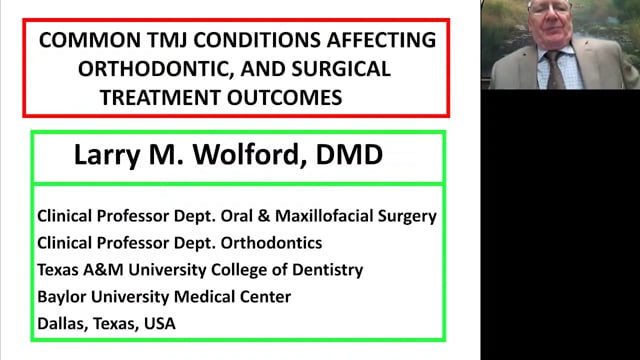 COMMON TMJ CONDITIONS AFFECTING ORTHODONTIC, AND SURGICAL TREATMENT OUTCOMES

Larry M. Wolford, DMD

Clinical Professor Dept. Oral & Maxillofacial Surgery
Clinical Professor Dept. Orthodontics
Texas A&M University College of Dentistry
Baylor University Medical Center
Dallas, Texas, USA